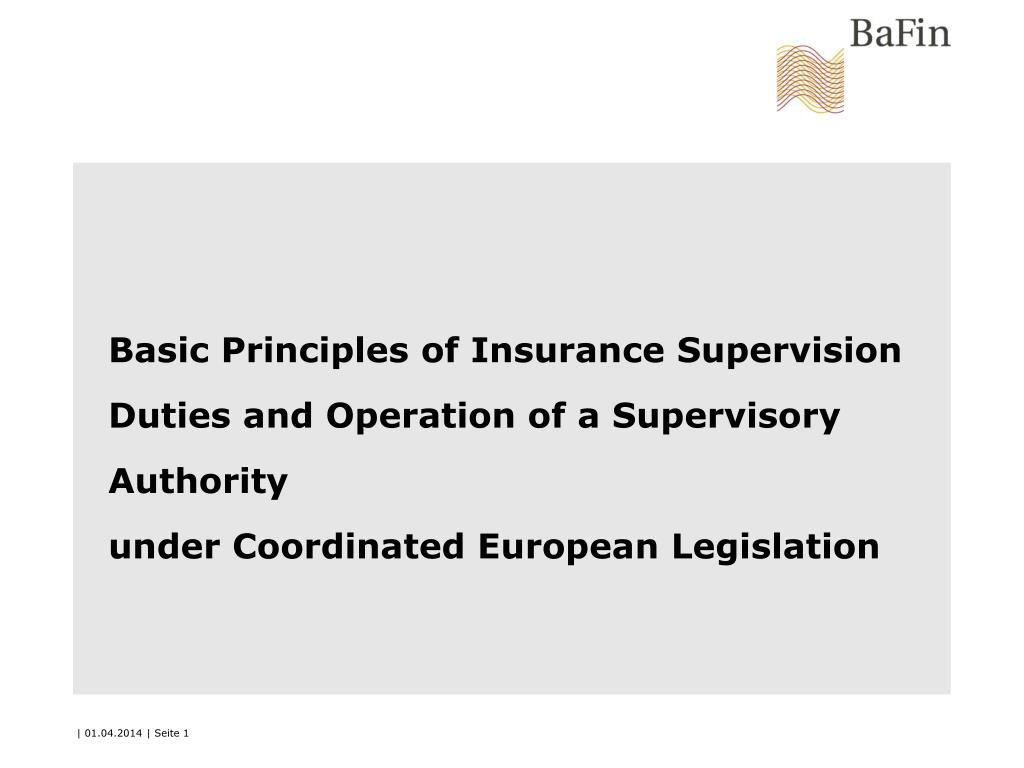 BaFin

Basic Principles of Insurance Supervision

Duties and Operation of a Supervisory Authority

under Coordinated European Legislation

| 01.04.2014 | Seite 1